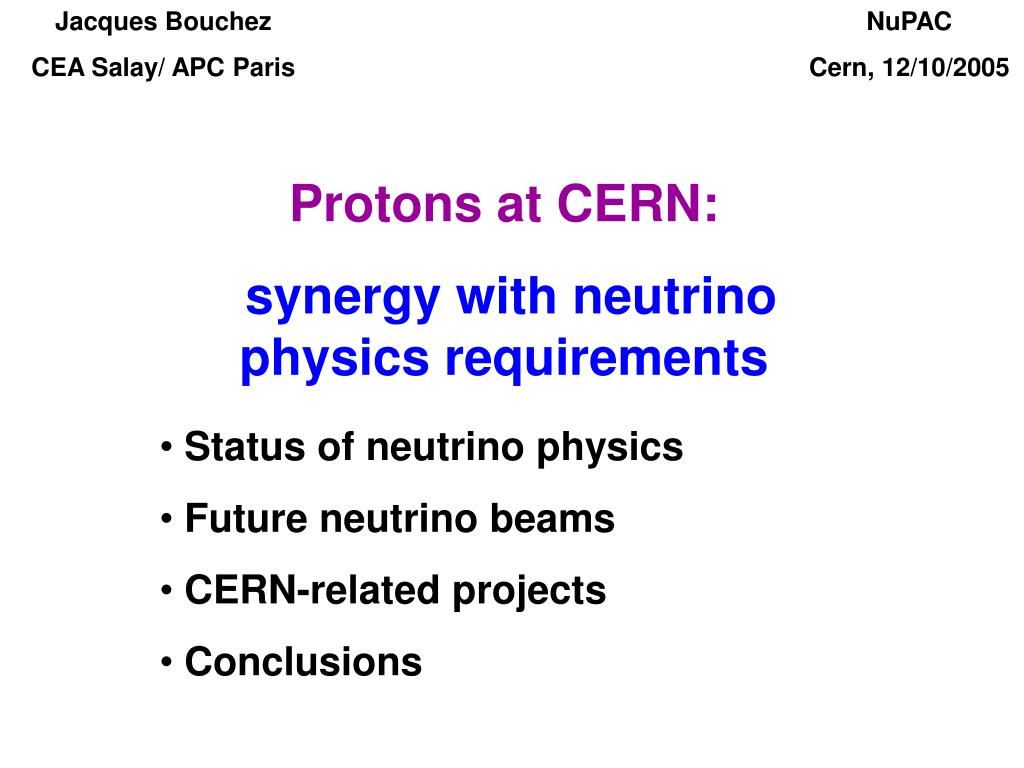 Jacques Bouchez
CEA Salay/ APC Paris

NuPAC
Cern, 12/10/2005

Protons at CERN:

synergy with neutrino physics requirements

• Status of neutrino physics
• Future neutrino beams
• CERN-related projects
• Conclusions